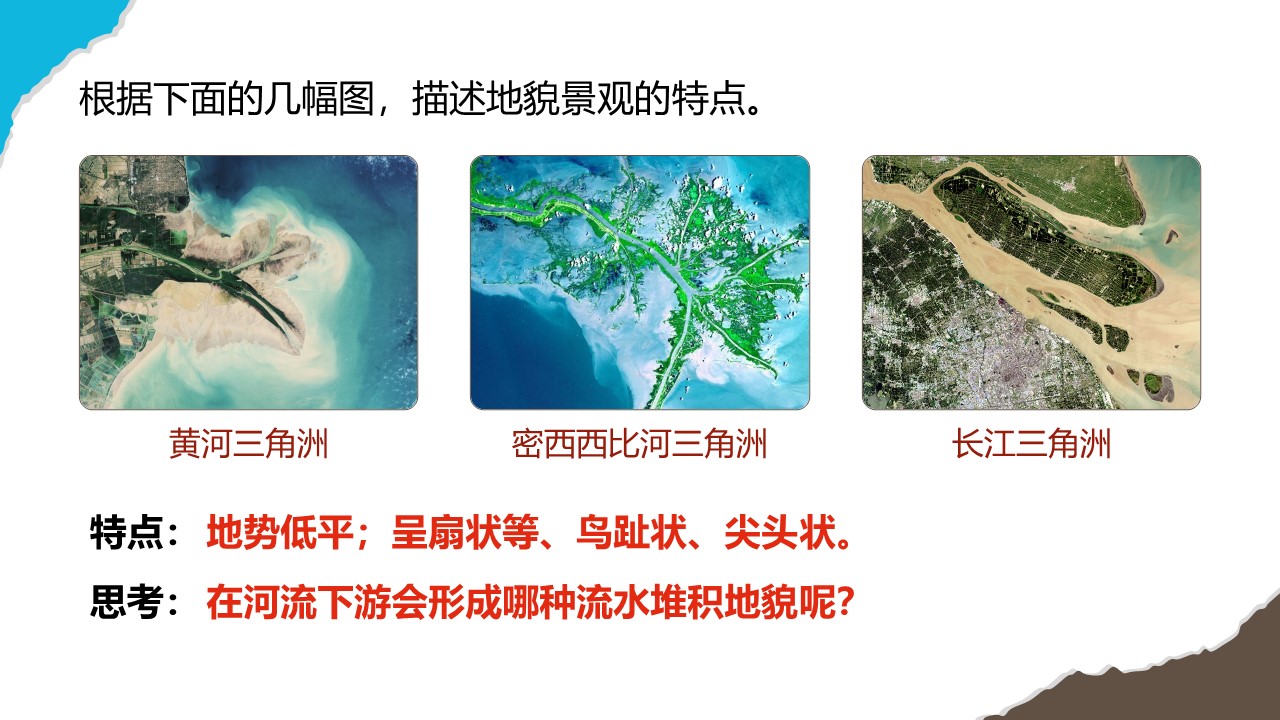 根据下面的几幅图，描述地貌景观的特点。

黄河三角洲

密西西比河三角洲

长江三角洲

特点：地势低平；呈扇状等、鸟趾状、尖头状。

思考：在河流下游会形成哪种流水堆积地貌呢？